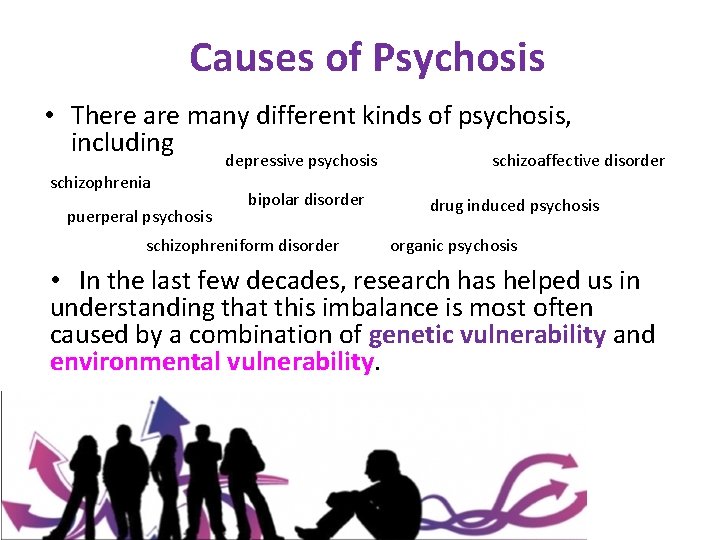 Causes of Psychosis

• There are many different kinds of psychosis, including

depressive psychosis

schizoaffective disorder

schizophrenia

bipolar disorder

drug induced psychosis

puerperal psychosis

schizophreniform disorder

organic psychosis

• In the last few decades, research has helped us in understanding that this imbalance is most often caused by a combination of genetic vulnerability and environmental vulnerability.